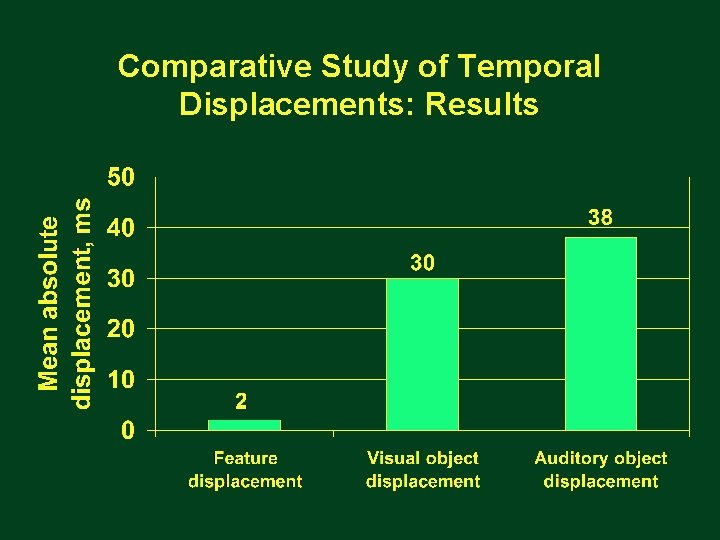 Comparative Study of Temporal Displacements: Results

Mean absolute displacement, ms

50
40
30
20
10
0

2
30
38

Feature displacement

Visual object displacement

Auditory object displacement